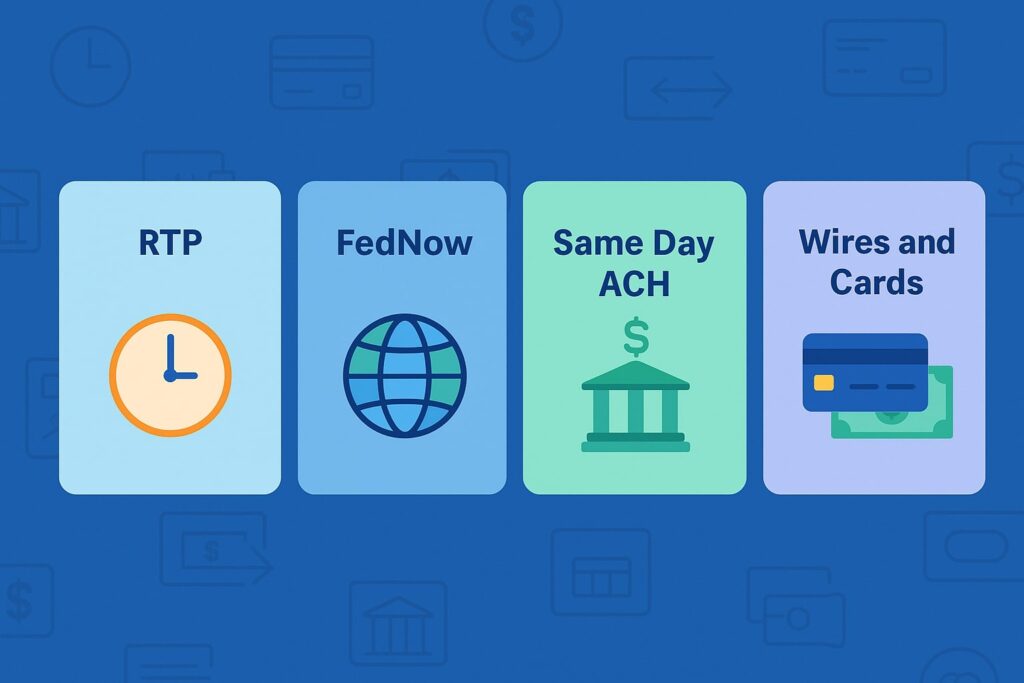 RTP

FedNow

Same Day ACH

$

Wires and Cards